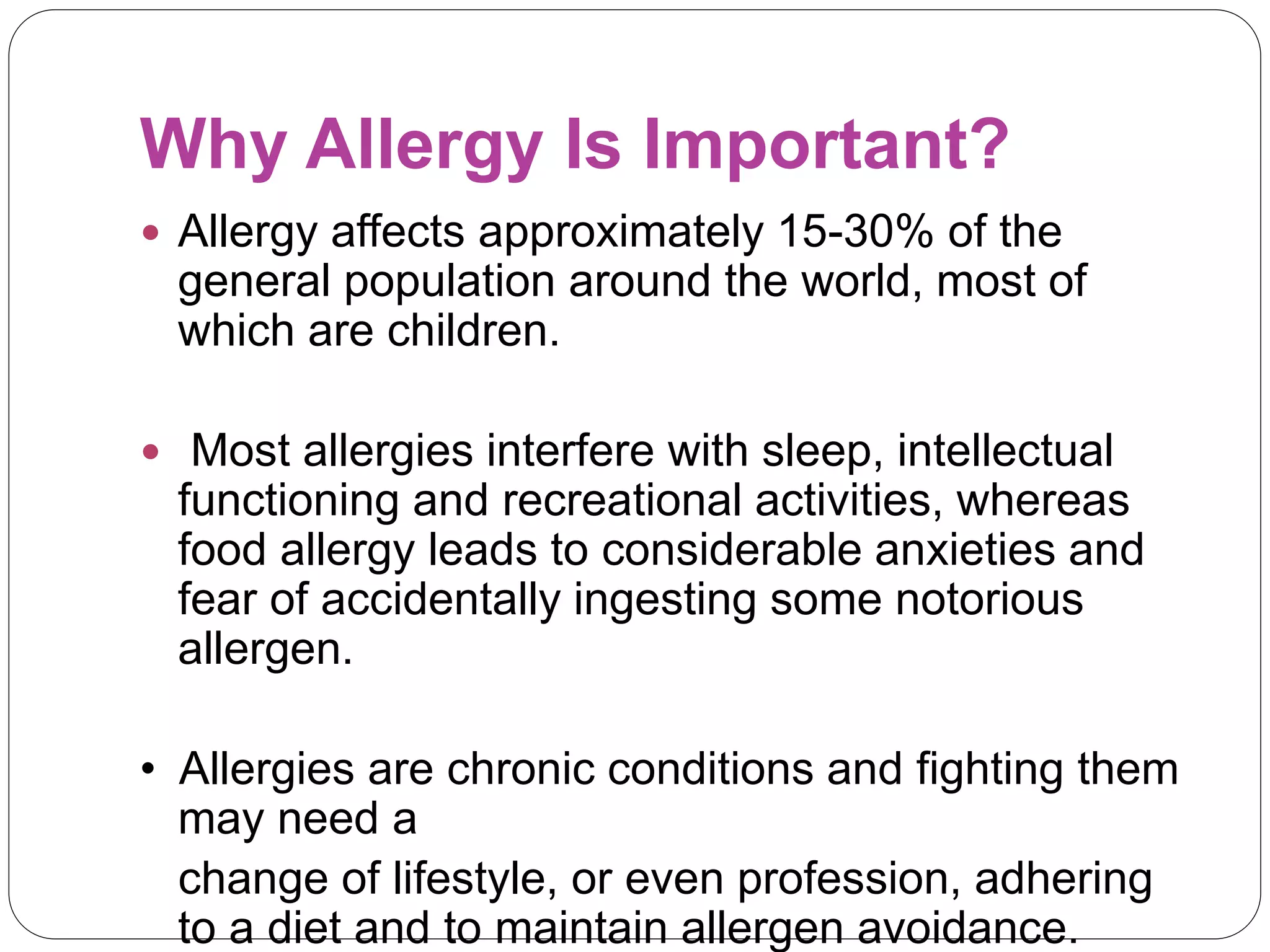 Why Allergy Is Important?

• Allergy affects approximately 15-30% of the general population around the world, most of which are children.

• Most allergies interfere with sleep, intellectual functioning and recreational activities, whereas food allergy leads to considerable anxieties and fear of accidentally ingesting some notorious allergen.

• Allergies are chronic conditions and fighting them may need a
change of lifestyle, or even profession, adhering to a diet and to maintain allergen avoidance.